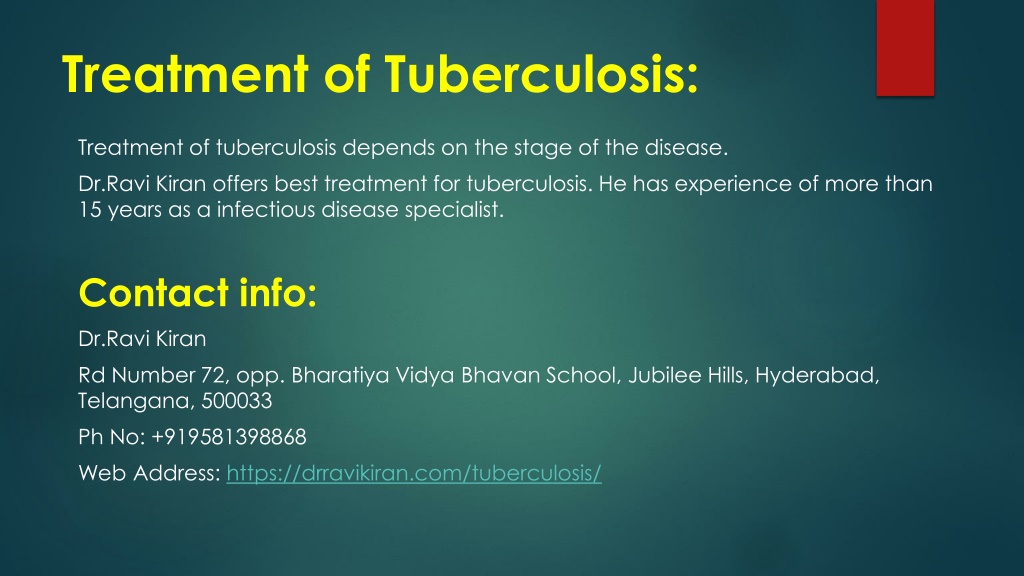 Treatment of Tuberculosis:

Treatment of tuberculosis depends on the stage of the disease.

Dr.Ravi Kiran offers best treatment for tuberculosis. He has experience of more than 15 years as a infectious disease specialist.

Contact info:

Dr.Ravi Kiran

Rd Number 72, opp. Bharatiya Vidya Bhavan School, Jubilee Hills, Hyderabad, Telangana, 500033

Ph No: +919581398868

Web Address: https://drravikiran.com/tuberculosis/